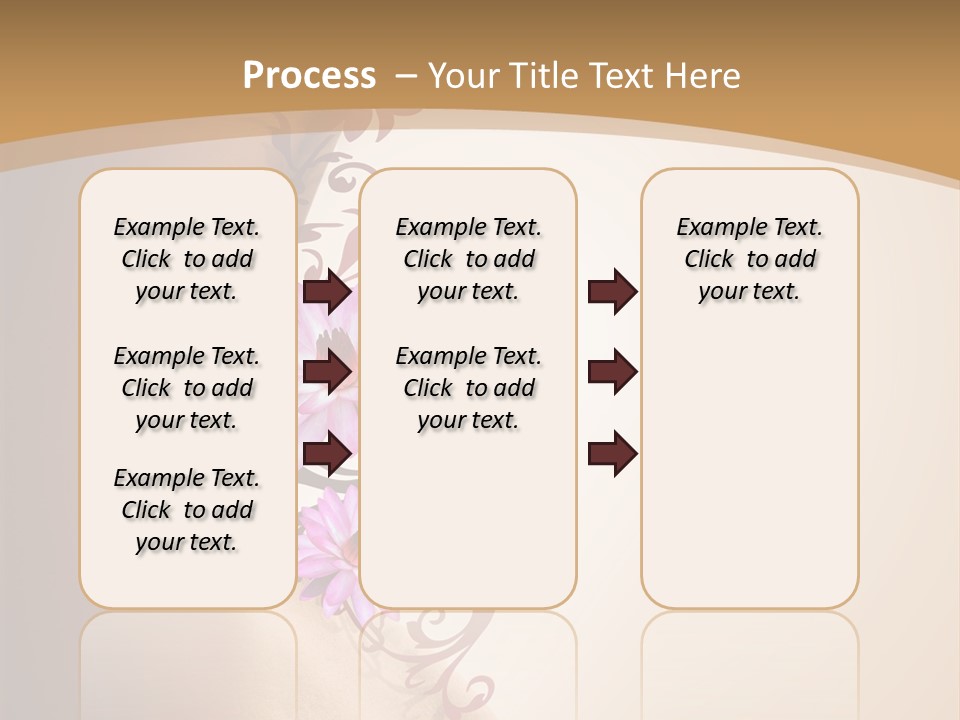 Process – Your Title Text Here

Example Text. Click to add your text.

Example Text. Click to add your text.

Example Text. Click to add your text.

Example Text. Click to add your text.

Example Text. Click to add your text.

Example Text. Click to add your text.